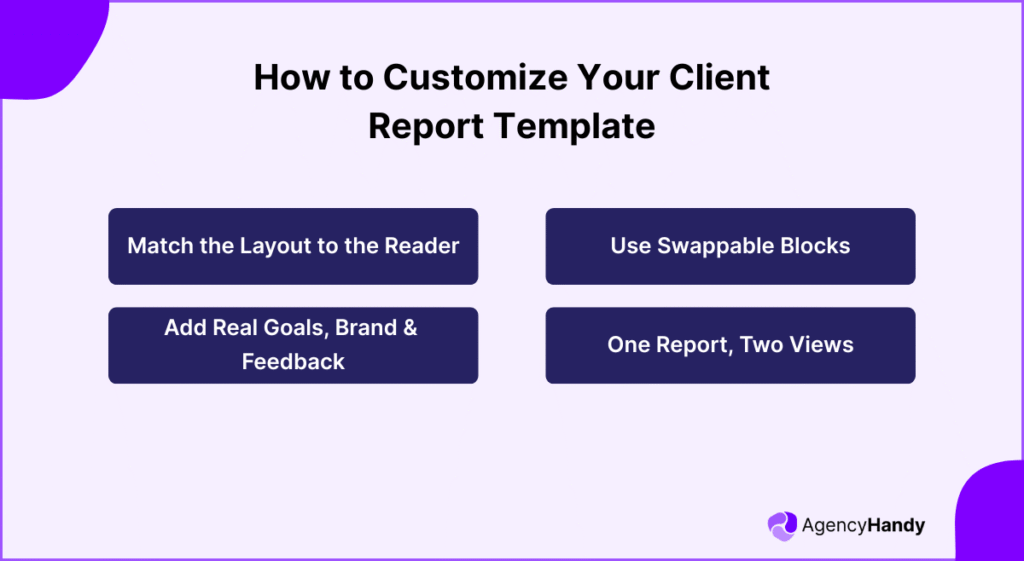 How to Customize Your Client Report Template

Match the Layout to the Reader

Use Swappable Blocks

Add Real Goals, Brand & Feedback

One Report, Two Views

AgencyHandy